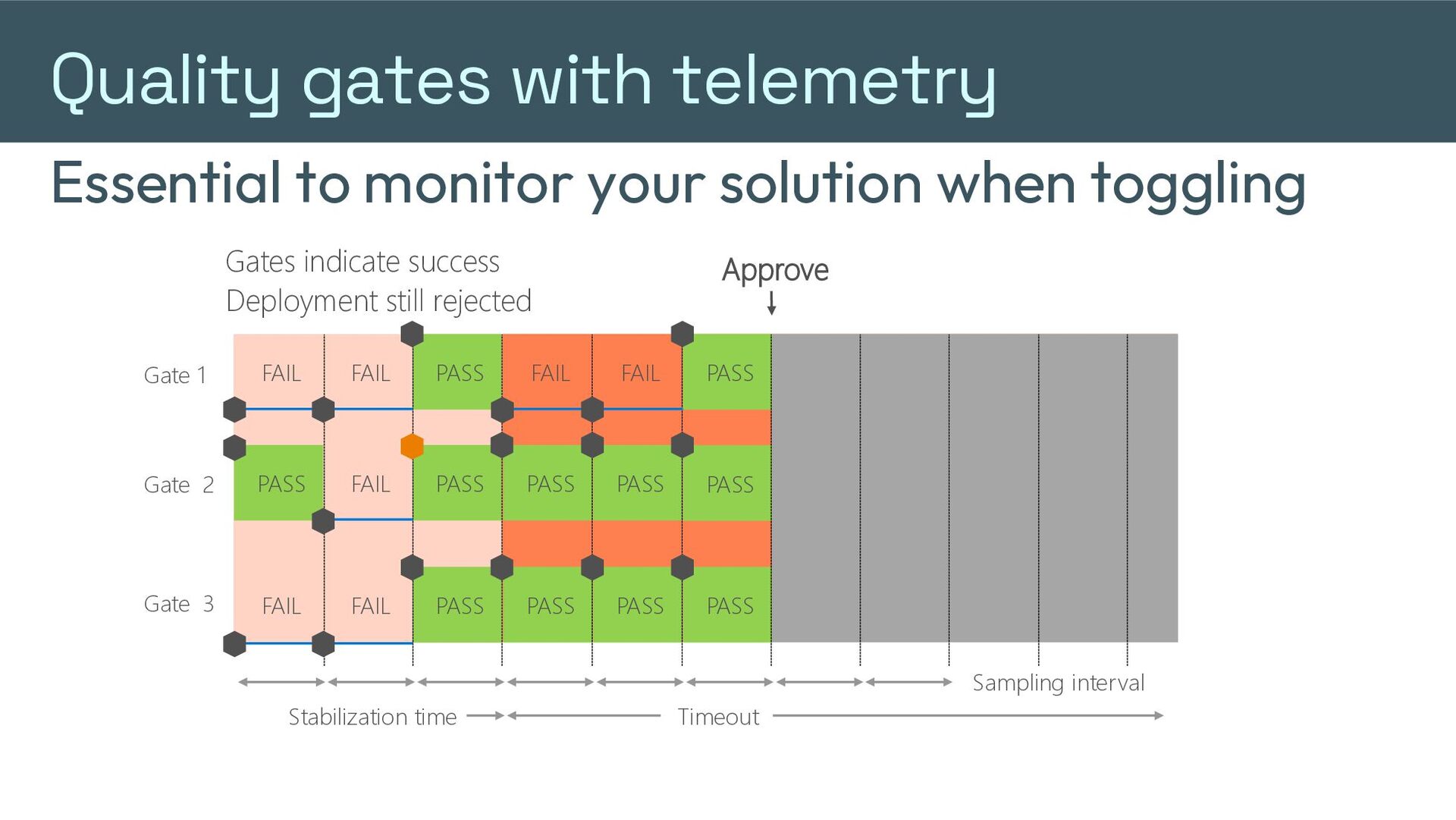 Quality gates with telemetry

Essential to monitor your solution when toggling

Gates indicate success
Deployment still rejected

Approve

Gate 1 FAIL FAIL PASS FAIL FAIL PASS

Gate 2 PASS FAIL PASS PASS PASS PASS

Gate 3 FAIL FAIL PASS PASS PASS PASS

Sampling interval

Stabilization time Timeout